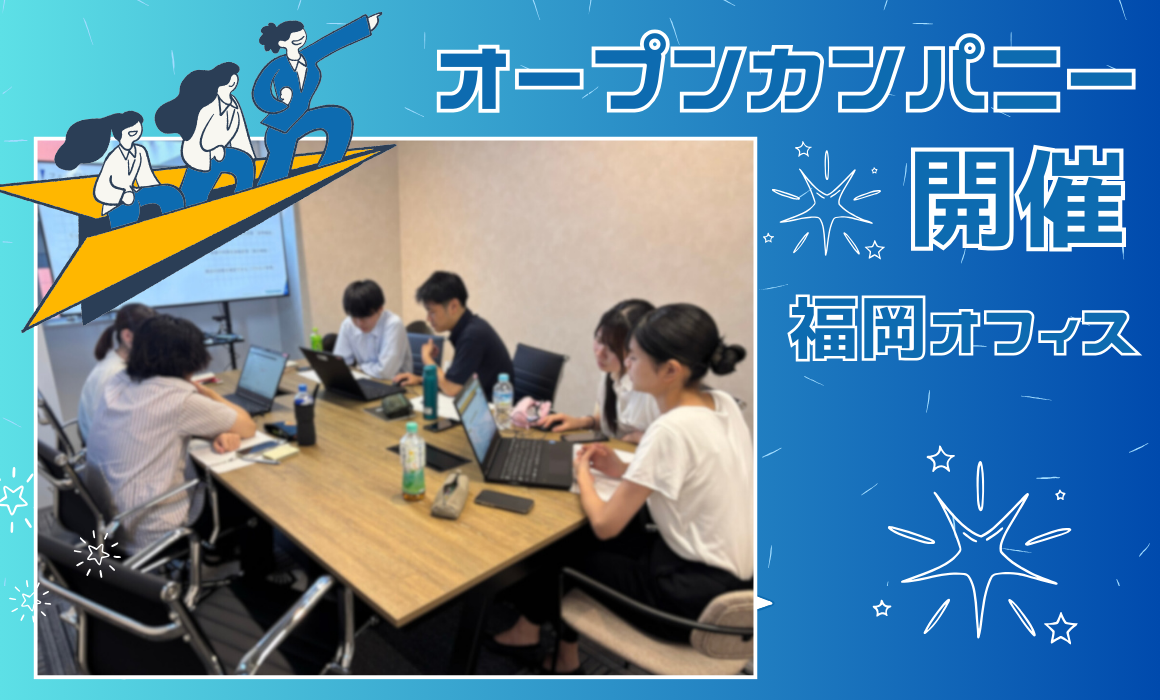 オープンカンパニー
開催
福岡オフィス